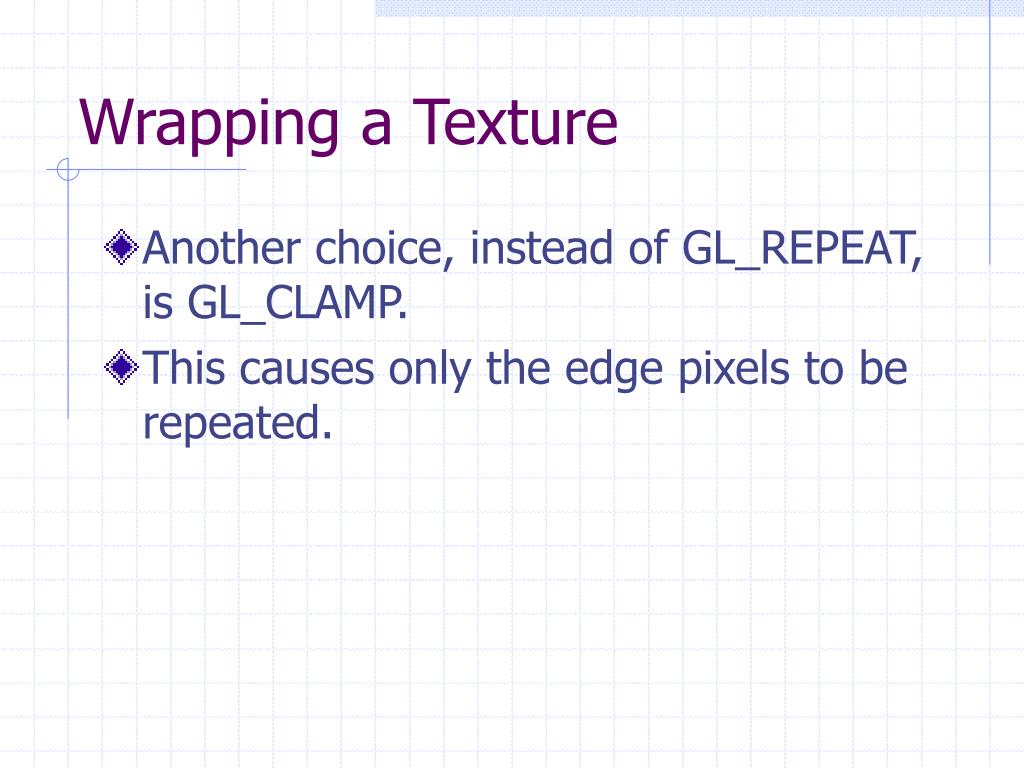 Wrapping a Texture

Another choice, instead of GL_REPEAT, is GL_CLAMP.

This causes only the edge pixels to be repeated.